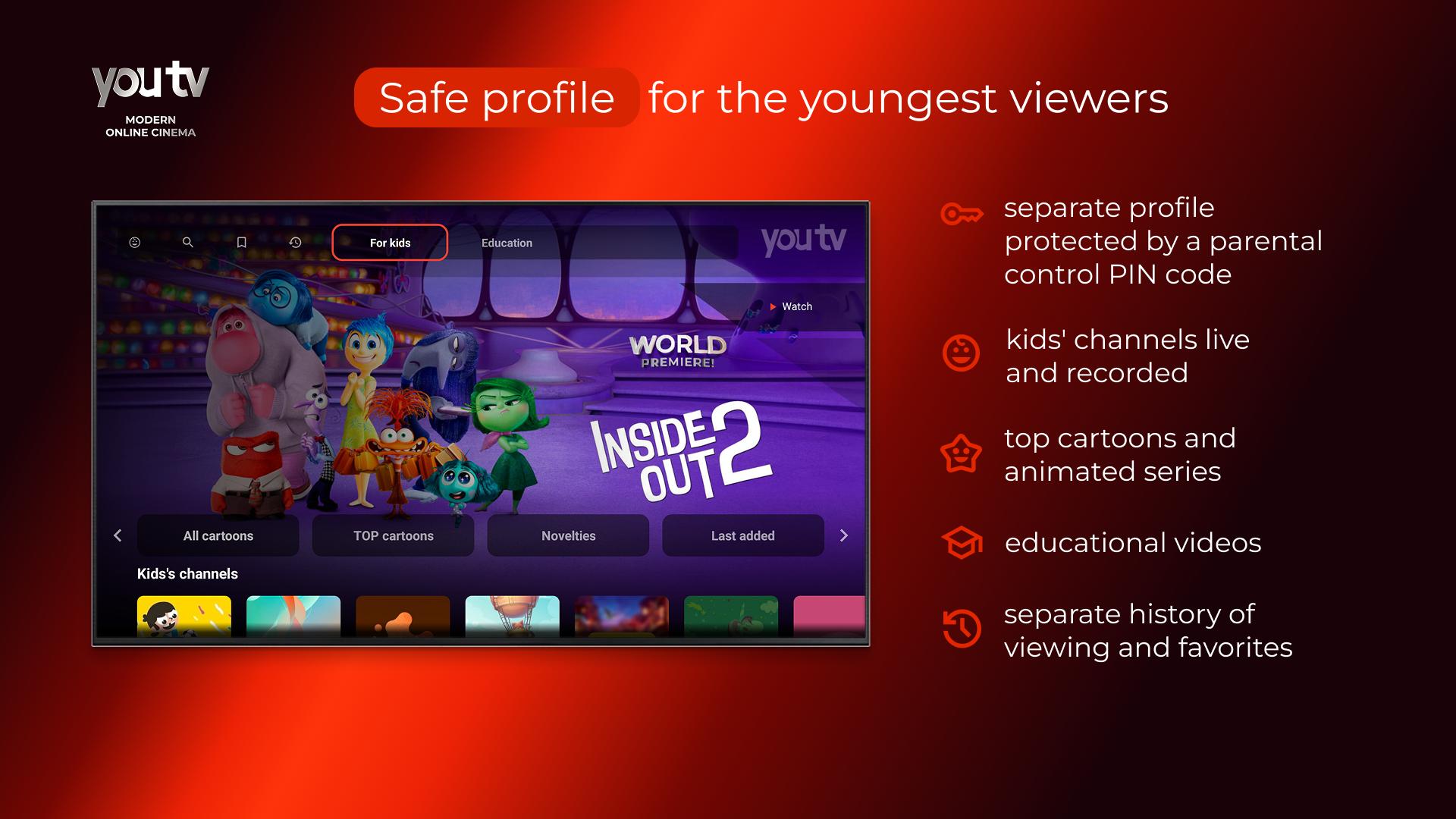 youtv
MODERN ONLINE CINEMA

Safe profile for the youngest viewers

For kids
Education
youtv

Watch

WORLD PREMIERE!

INSIDE OUT 2

All cartoons
TOP cartoons
Novelties
Last added

Kids's channels

separate profile protected by a parental control PIN code

kids' channels live and recorded

top cartoons and animated series

educational videos

separate history of viewing and favorites